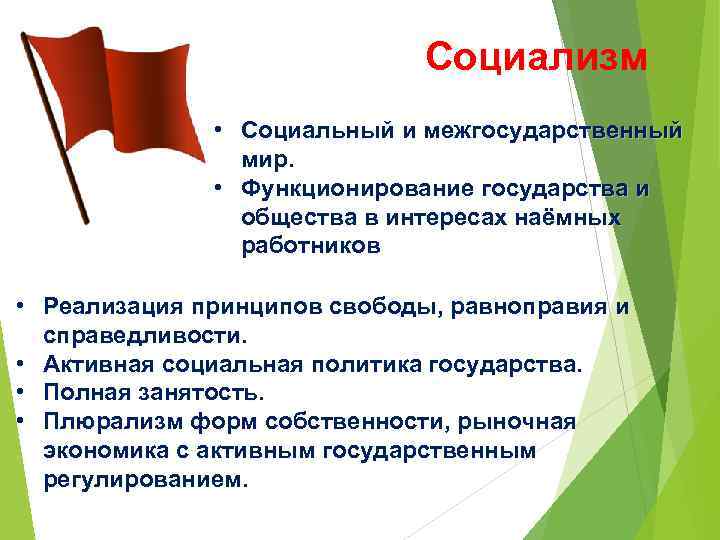 Социализм

• Социальный и межгосударственный мир.
• Функционирование государства и общества в интересах наёмных работников

• Реализация принципов свободы, равноправия и справедливости.
• Активная социальная политика государства.
• Полная занятость.
• Плюрализм форм собственности, рыночная экономика с активным государственным регулированием.